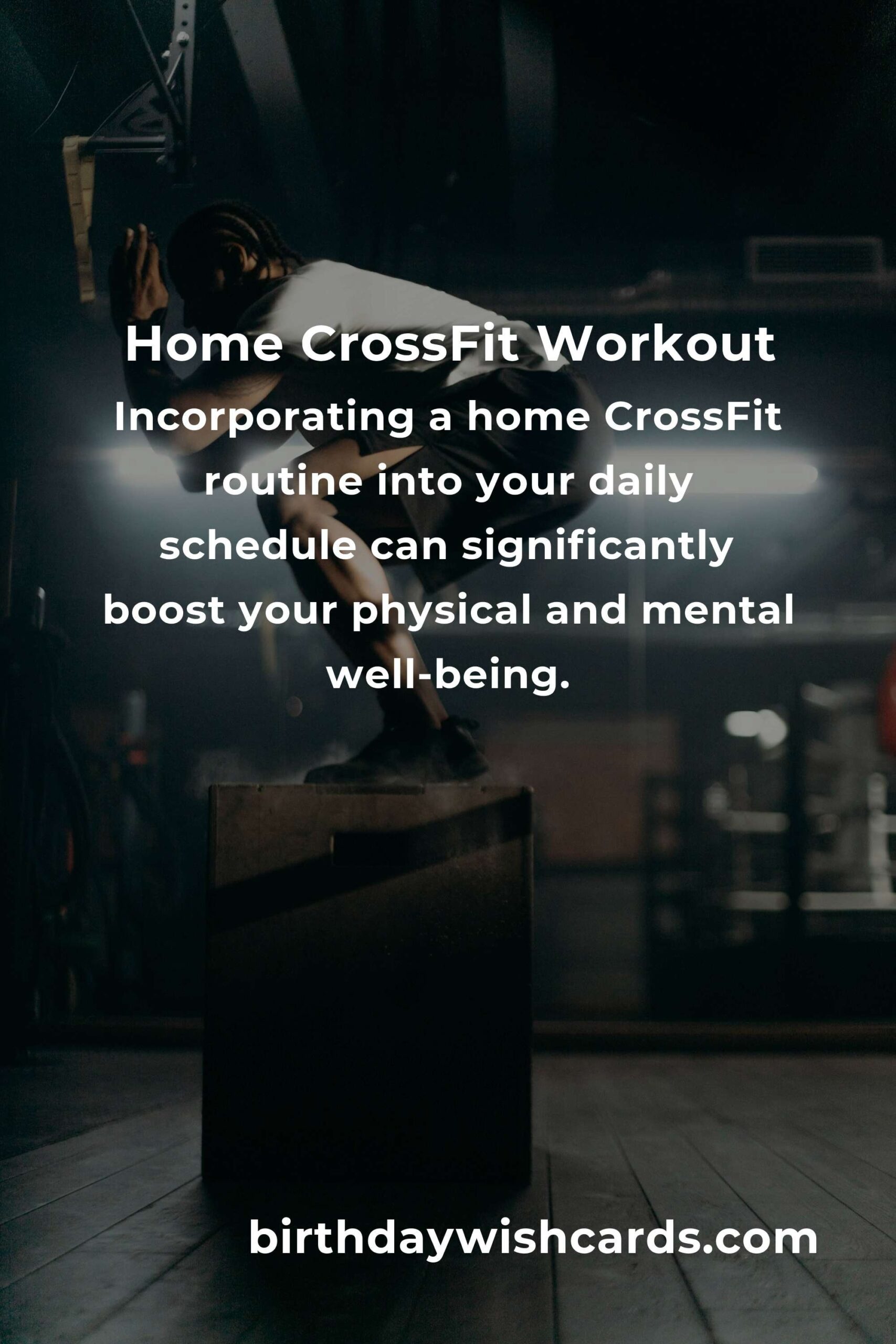 Home CrossFit Workout

Incorporating a home CrossFit routine into your daily schedule can significantly boost your physical and mental well-being.

birthdaywishcards.com